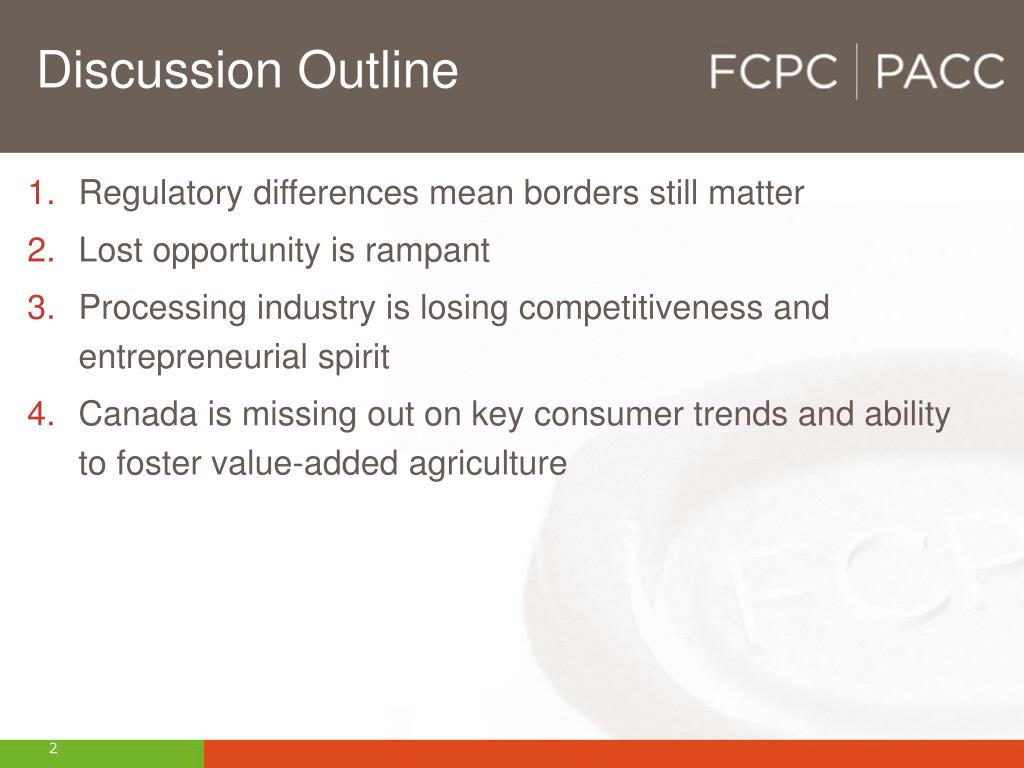 Discussion Outline

FCPC | PACC

1. Regulatory differences mean borders still matter
2. Lost opportunity is rampant
3. Processing industry is losing competitiveness and entrepreneurial spirit
4. Canada is missing out on key consumer trends and ability to foster value-added agriculture

FCPC

2